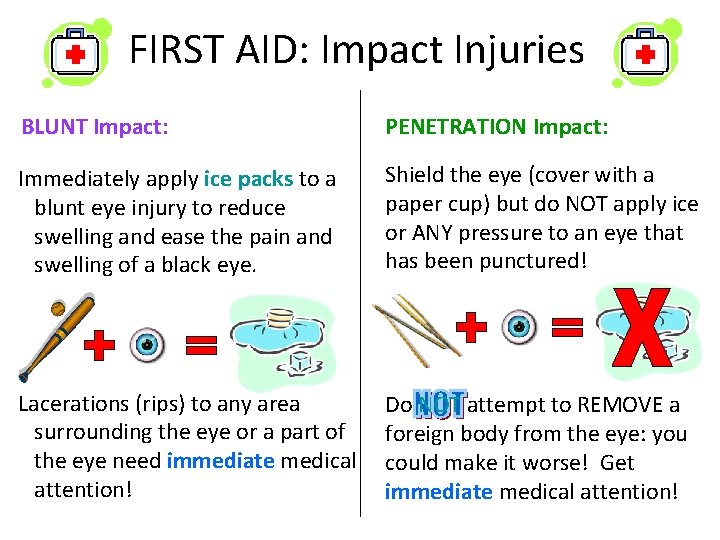 FIRST AID: Impact Injuries

BLUNT Impact:

Immediately apply ice packs to a blunt eye injury to reduce swelling and ease the pain and swelling of a black eye.

Lacerations (rips) to any area surrounding the eye or a part of the eye need immediate medical attention!

PENETRATION Impact:

Shield the eye (cover with a paper cup) but do NOT apply ice or ANY pressure to an eye that has been punctured!

Do NOT attempt to REMOVE a foreign body from the eye: you could make it worse! Get immediate medical attention!